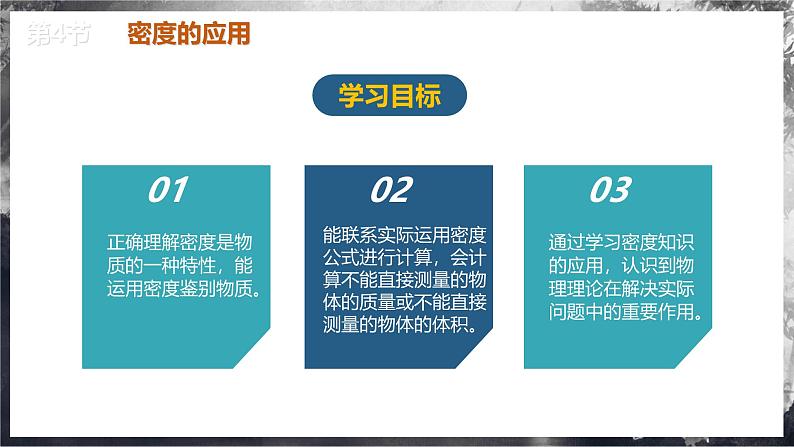 第4节 密度的应用

学习目标

01

正确理解密度是物质的一种特性，能运用密度鉴别物质。

02

能联系实际运用密度公式进行计算，会计算不能直接测量的物体的质量或不能直接测量的物体的体积。

03

通过学习密度知识的应用，认识到物理理论在解决实际问题中的重要作用。